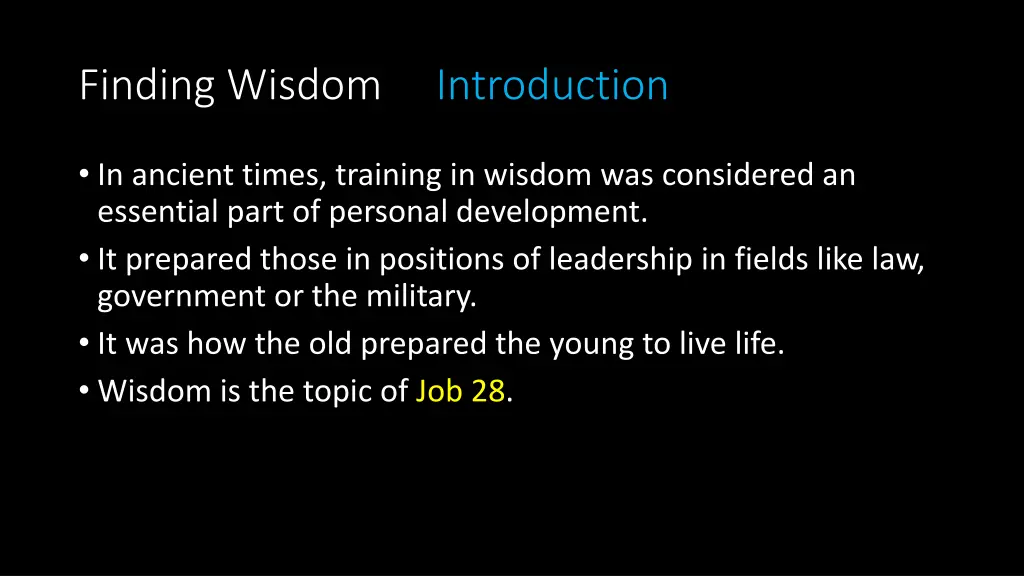 Finding Wisdom Introduction

• In ancient times, training in wisdom was considered an essential part of personal development.
• It prepared those in positions of leadership in fields like law, government or the military.
• It was how the old prepared the young to live life.
• Wisdom is the topic of Job 28.